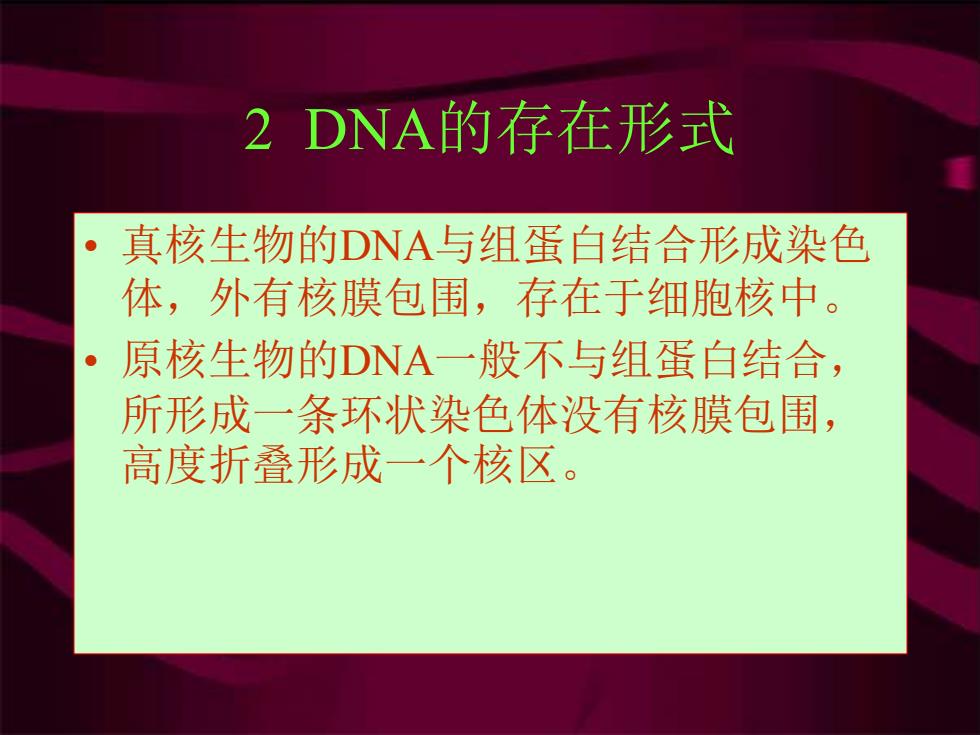 2 DNA的存在形式

• 真核生物的DNA与组蛋白结合形成染色体，外有核膜包围，存在于细胞核中。

• 原核生物的DNA一般不与组蛋白结合，所形成一条环状染色体没有核膜包围，高度折叠形成一个核区。